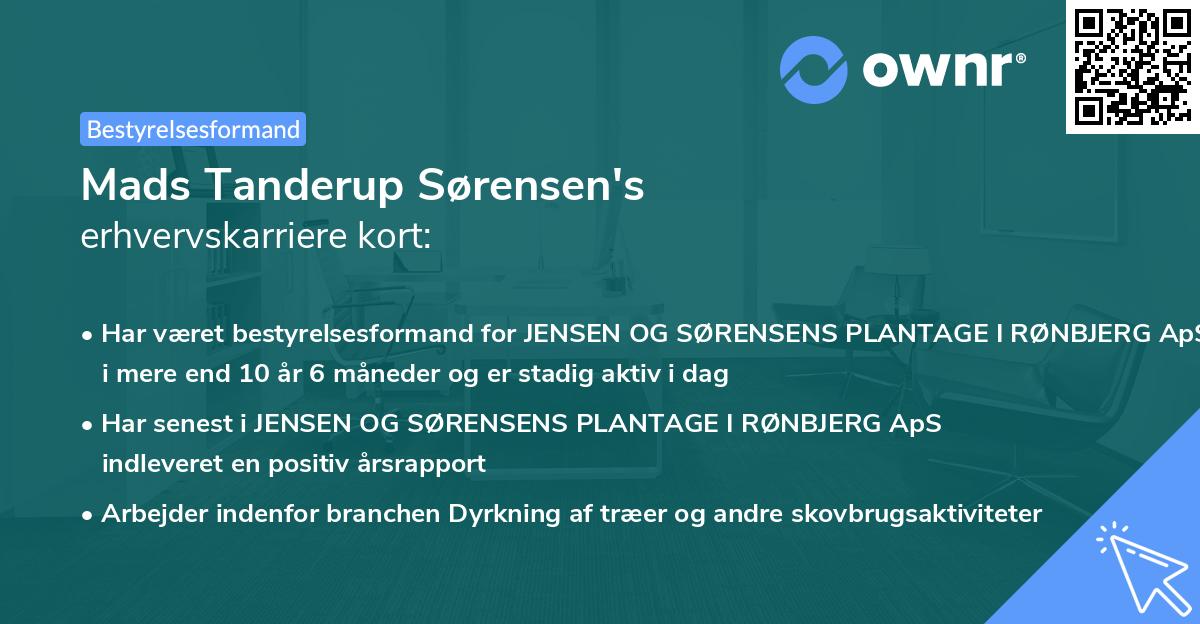 ownr®

Bestyrelsesformand

Mads Tanderup Sørensen's
erhvervskarriere kort:

• Har været bestyrelsesformand for JENSEN OG SØRENSENS PLANTAGE I RØNBJERG ApS i mere end 10 år 6 måneder og er stadig aktiv i dag

• Har senest i JENSEN OG SØRENSENS PLANTAGE I RØNBJERG ApS indleveret en positiv årsrapport

• Arbejder indenfor branchen Dyrkning af træer og andre skovbrugsaktiviteter